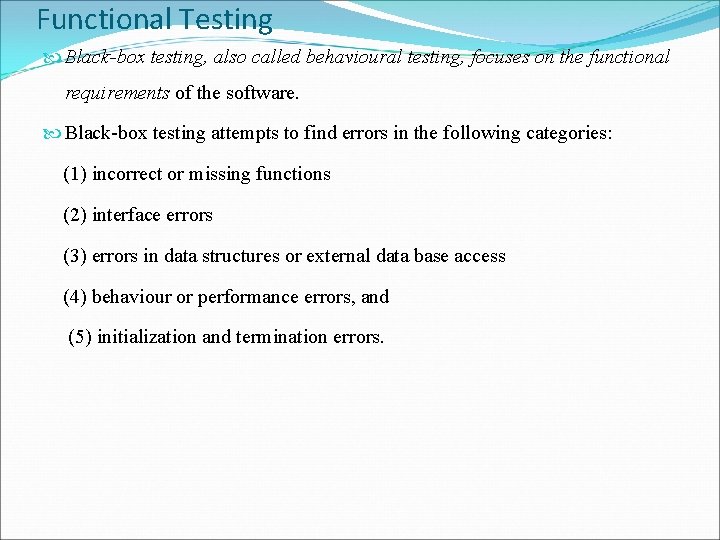 Functional Testing

Black-box testing, also called behavioural testing, focuses on the functional requirements of the software.

Black-box testing attempts to find errors in the following categories:

(1) incorrect or missing functions

(2) interface errors

(3) errors in data structures or external data base access

(4) behaviour or performance errors, and

(5) initialization and termination errors.